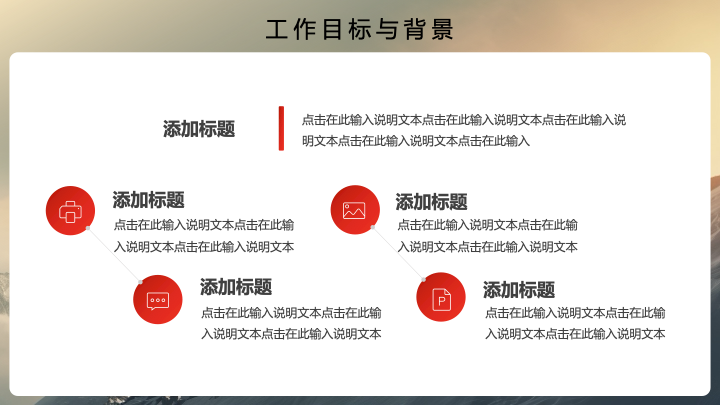 工作目标与背景

添加标题

点击在此输入说明文本点击在此输入说明文本点击在此输入说明文本点击在此输入说明文本点击在此输入

添加标题

点击在此输入说明文本点击在此输入说明文本点击在此输入说明文本

添加标题

点击在此输入说明文本点击在此输入说明文本点击在此输入说明文本

添加标题

点击在此输入说明文本点击在此输入说明文本点击在此输入说明文本

P

添加标题

点击在此输入说明文本点击在此输入说明文本点击在此输入说明文本